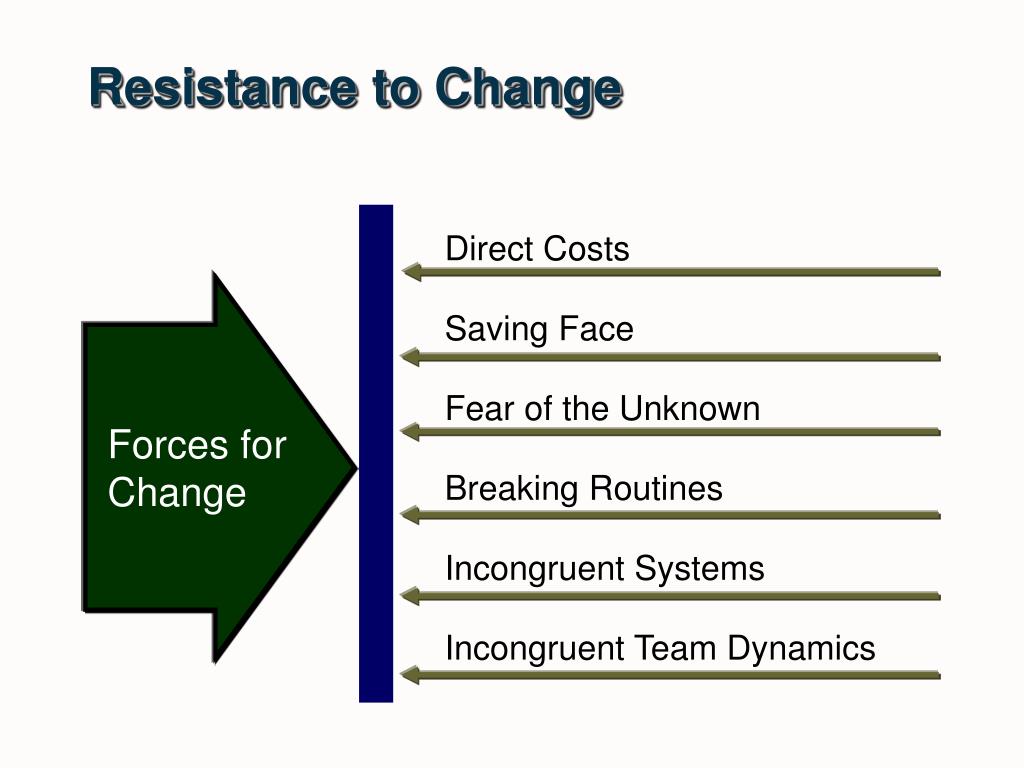 Resistance to Change

Forces for Change

Direct Costs

Saving Face

Fear of the Unknown

Breaking Routines

Incongruent Systems

Incongruent Team Dynamics